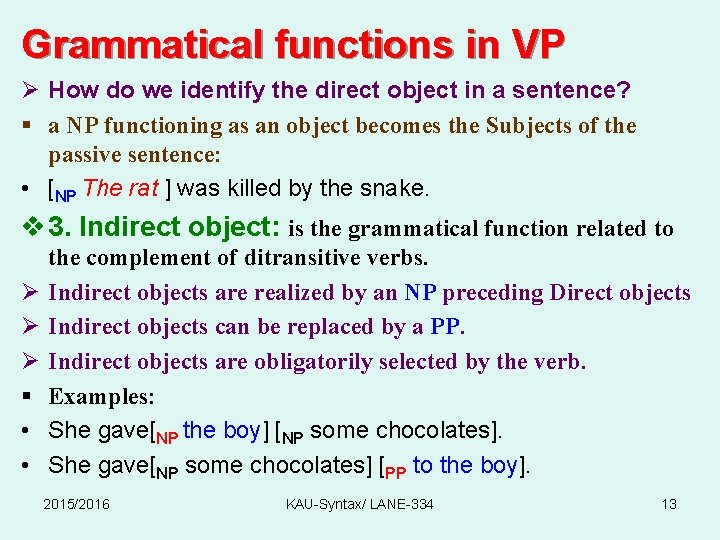 Grammatical functions in VP

➢ How do we identify the direct object in a sentence?

▪ a NP functioning as an object becomes the Subjects of the passive sentence:

• [$_{NP}$ The rat ] was killed by the snake.

❖ 3. Indirect object: is the grammatical function related to the complement of ditransitive verbs.

➢ Indirect objects are realized by an NP preceding Direct objects

➢ Indirect objects can be replaced by a PP.

➢ Indirect objects are obligatorily selected by the verb.

▪ Examples:

• She gave[$_{NP}$ the boy] [$_{NP}$ some chocolates].

• She gave[$_{NP}$ some chocolates] [$_{PP}$ to the boy].

2015/2016 KAU-Syntax/ LANE-334 13